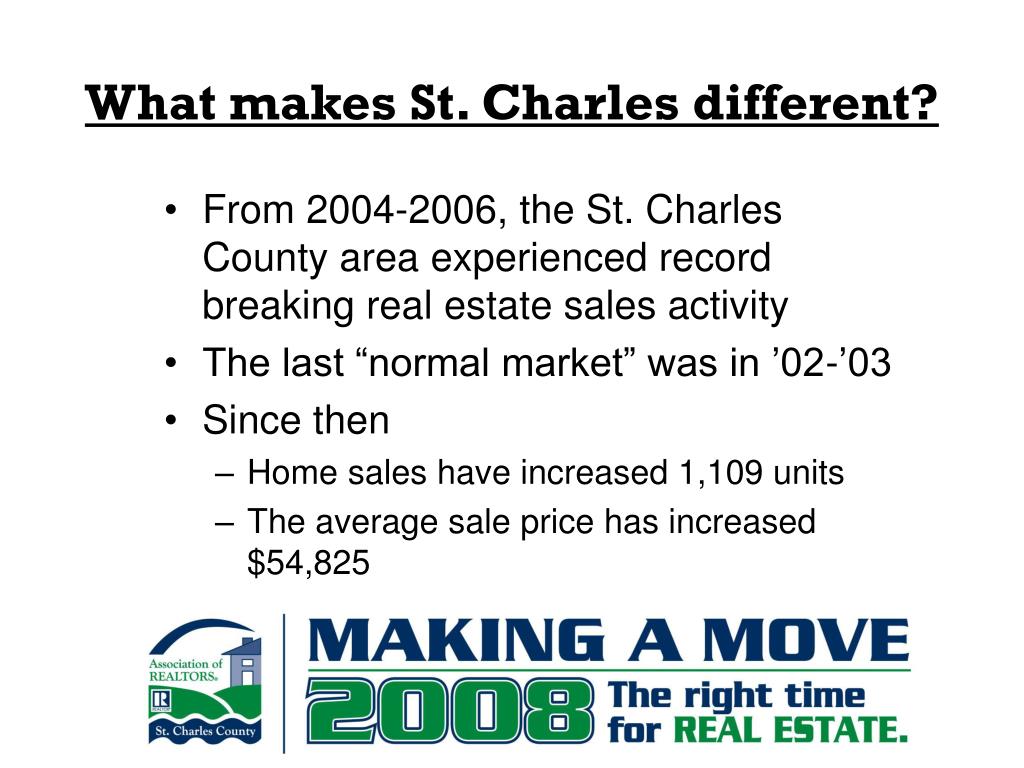 What makes St. Charles different?

• From 2004-2006, the St. Charles County area experienced record breaking real estate sales activity
• The last “normal market” was in ’02-’03
• Since then
– Home sales have increased 1,109 units
– The average sale price has increased $54,825

Association of REALTORS®
St. Charles County

MAKING A MOVE
2008 The right time for REAL ESTATE.